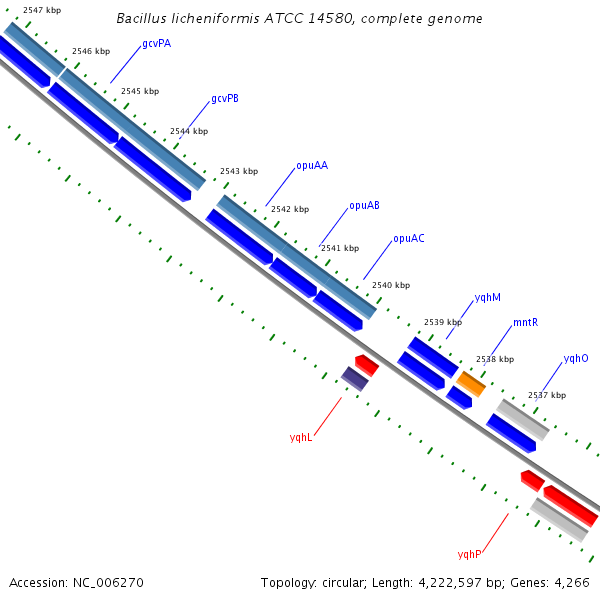 Bacillus licheniformis ATCC 14580, complete genome

2547 kbp

2546 kbp

gcvPA

2545 kbp

gcvPB

2544 kbp

2543 kbp

opuAA

2542 kbp

opuAB

2541 kbp

opuAC

2540 kbp

yqhM

2539 kbp

mntR

2538 kbp

yqhO

2537 kbp

yqhL

yqhP

Accession: NC_006270

Topology: circular; Length: 4,222,597 bp; Genes: 4,266